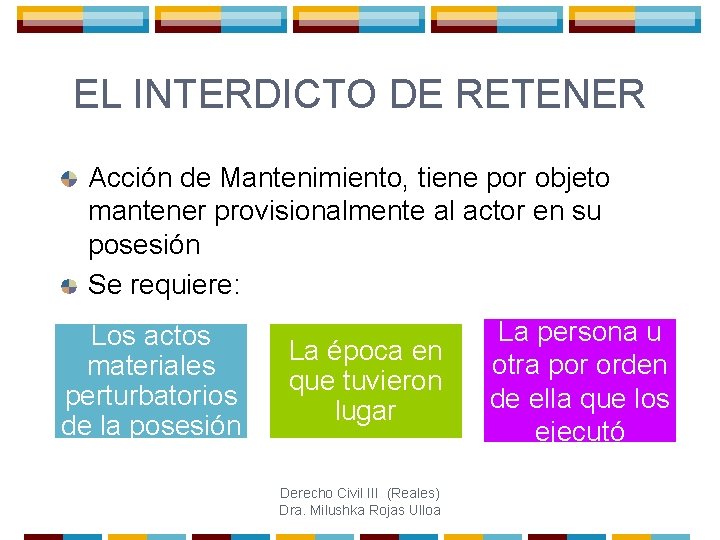 EL INTERDICTO DE RETENER

Acción de Mantenimiento, tiene por objeto mantener provisionalmente al actor en su posesión

Se requiere:

Los actos materiales perturbatorios de la posesión

La época en que tuvieron lugar

La persona u otra por orden de ella que los ejecutó

Derecho Civil III (Reales)
Dra. Milushka Rojas Ulloa